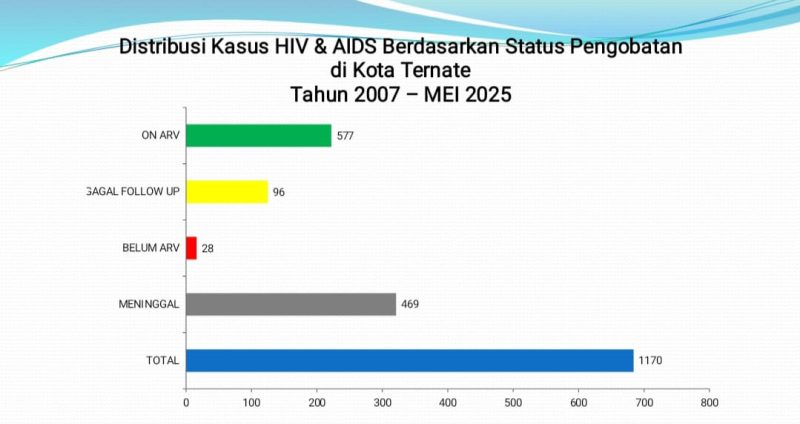 Distribusi Kasus HIV & AIDS Berdasarkan Status Pengobatan di Kota Ternate Tahun 2007 – MEI 2025

ON ARV 577

GAGAL FOLLOW UP 96

BELUM ARV 28

MENINGGAL 469

TOTAL 1170

0 100 200 300 400 500 600 700 800